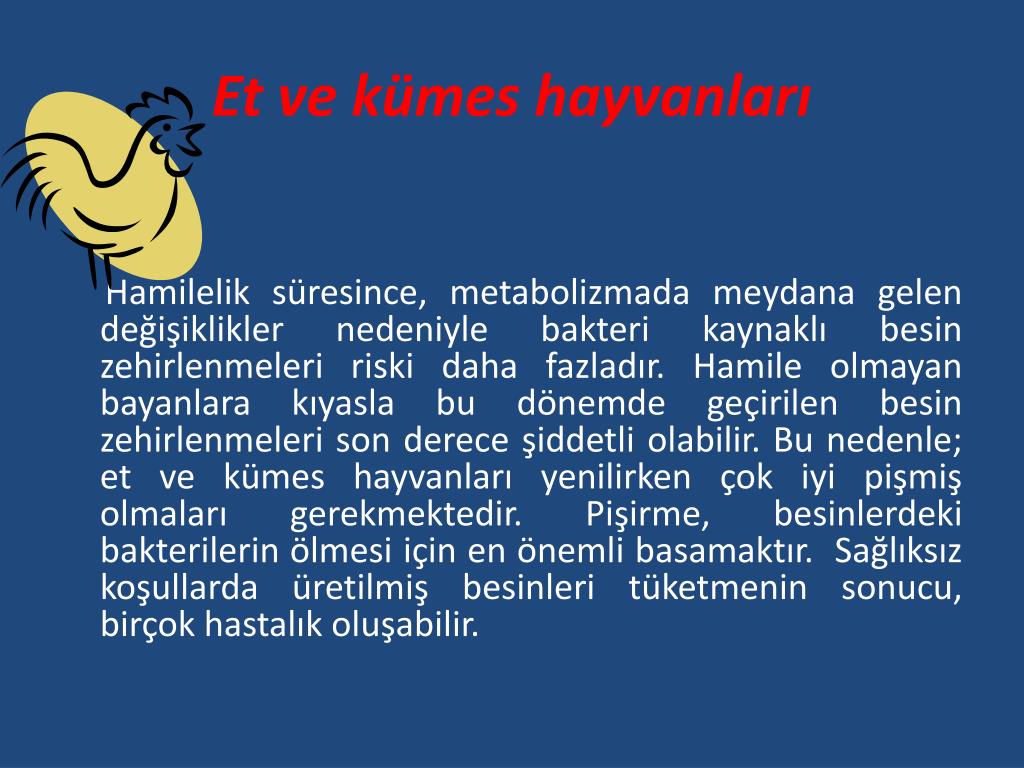 Et ve kümes hayvanları

Hamilelik süresince, metabolizmada meydana gelen değişiklikler nedeniyle bakteri kaynaklı besin zehirlenmeleri riski daha fazladır. Hamile olmayan bayanlara kıyasla bu dönemde geçirilen besin zehirlenmeleri son derece şiddetli olabilir. Bu nedenle; et ve kümes hayvanları yenilirken çok iyi pişmiş olmaları gerekmektedir. Pişirme, besinlerdeki bakterilerin ölmesi için en önemli basamaktır. Sağlıksız koşullarda üretilmiş besinleri tüketmenin sonucu, birçok hastalık oluşabilir.